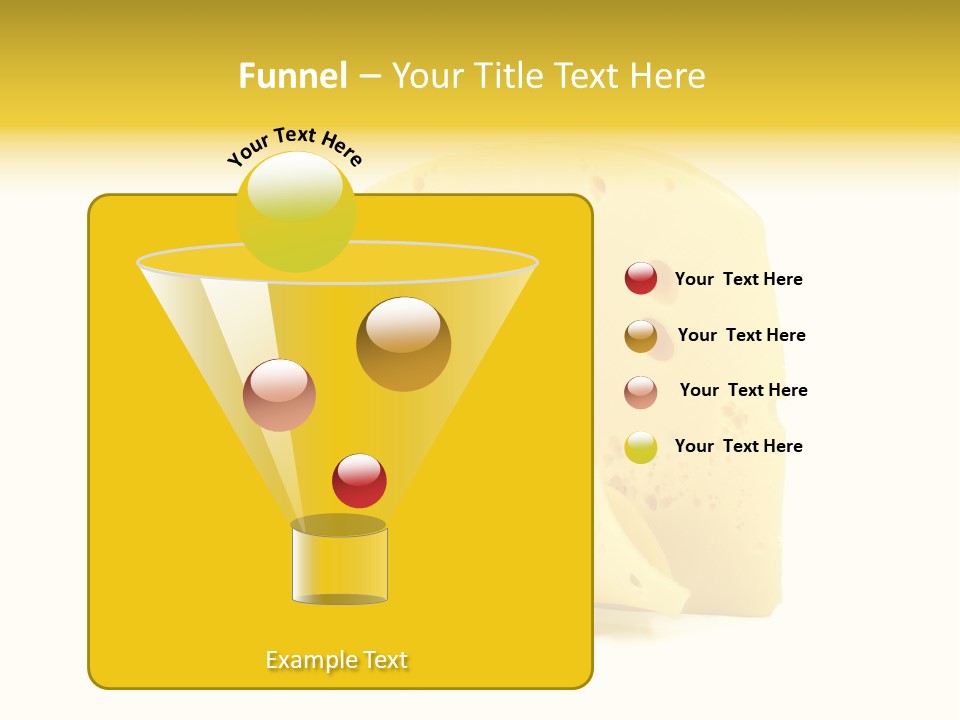 Funnel – Your Title Text Here

Your Text Here

Your Text Here

Your Text Here

Your Text Here

Your Text Here

Example Text